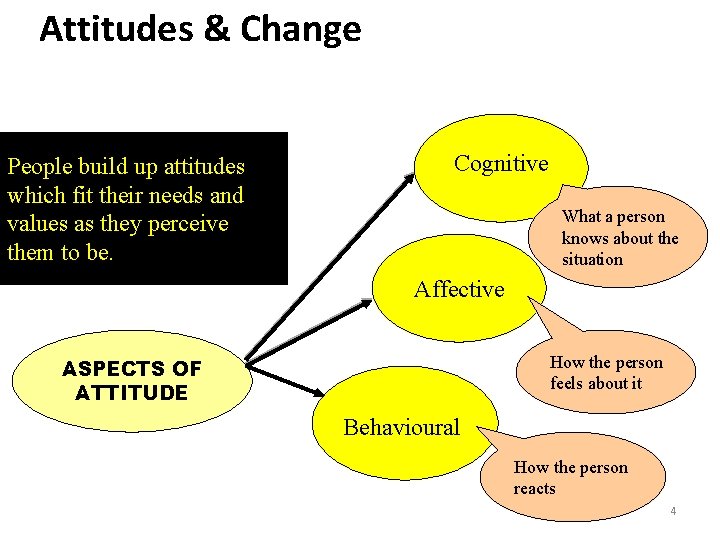 Attitudes & Change

People build up attitudes which fit their needs and values as they perceive them to be.

ASPECTS OF ATTITUDE

Cognitive

What a person knows about the situation

Affective

How the person feels about it

Behavioural

How the person reacts

4